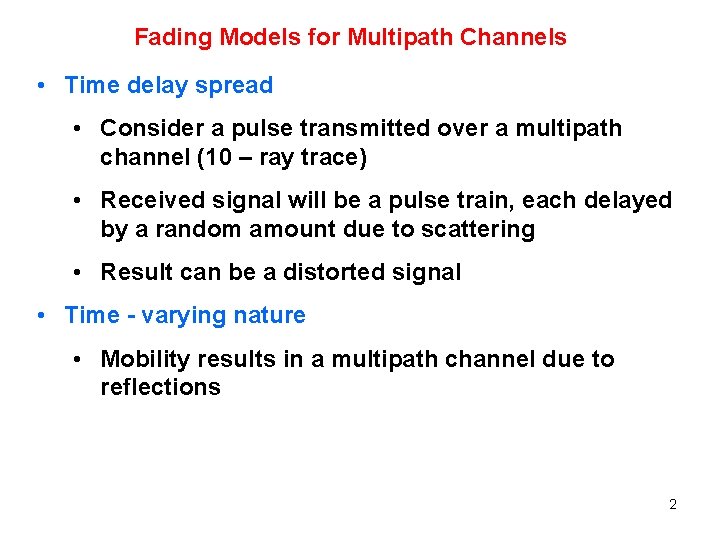 Fading Models for Multipath Channels

• Time delay spread

• Consider a pulse transmitted over a multipath channel (10 – ray trace)

• Received signal will be a pulse train, each delayed by a random amount due to scattering

• Result can be a distorted signal

• Time - varying nature

• Mobility results in a multipath channel due to reflections

2